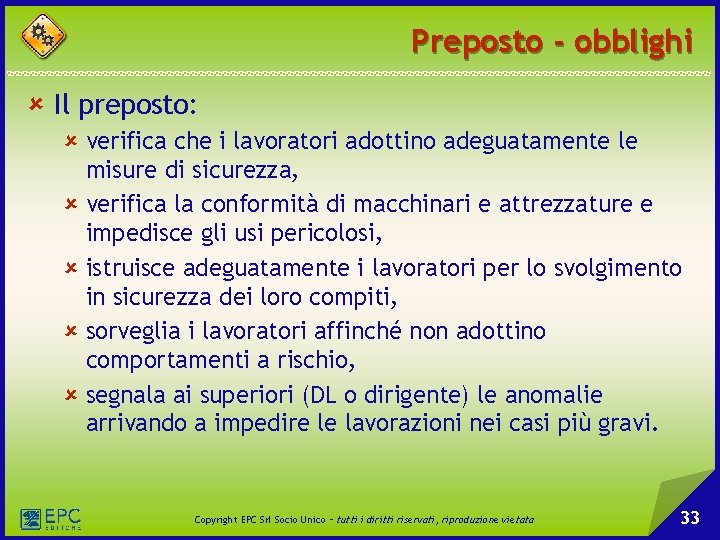 Preposto - obblighi

Il preposto:

verifica che i lavoratori adottino adeguatamente le misure di sicurezza,

verifica la conformità di macchinari e attrezzature e impedisce gli usi pericolosi,

istruisce adeguatamente i lavoratori per lo svolgimento in sicurezza dei loro compiti,

sorveglia i lavoratori affinché non adottino comportamenti a rischio,

segnala ai superiori (DL o dirigente) le anomalie arrivando a impedire le lavorazioni nei casi più gravi.

EPC EDITORE

Copyright EPC Srl Socio Unico - tutti i diritti riservati, riproduzione vietata

33